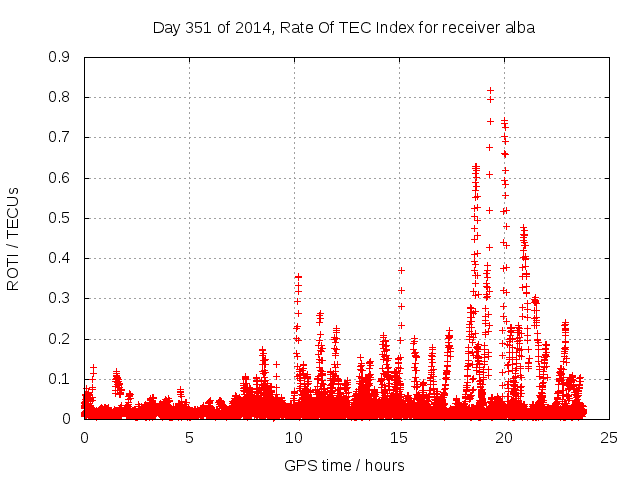 Day 351 of 2014, Rate Of TEC Index for receiver alba

ROTI / TECUs

0.9
0.8
0.7
0.6
0.5
0.4
0.3
0.2
0.1
0

0
5
10
15
20
25

GPS time / hours